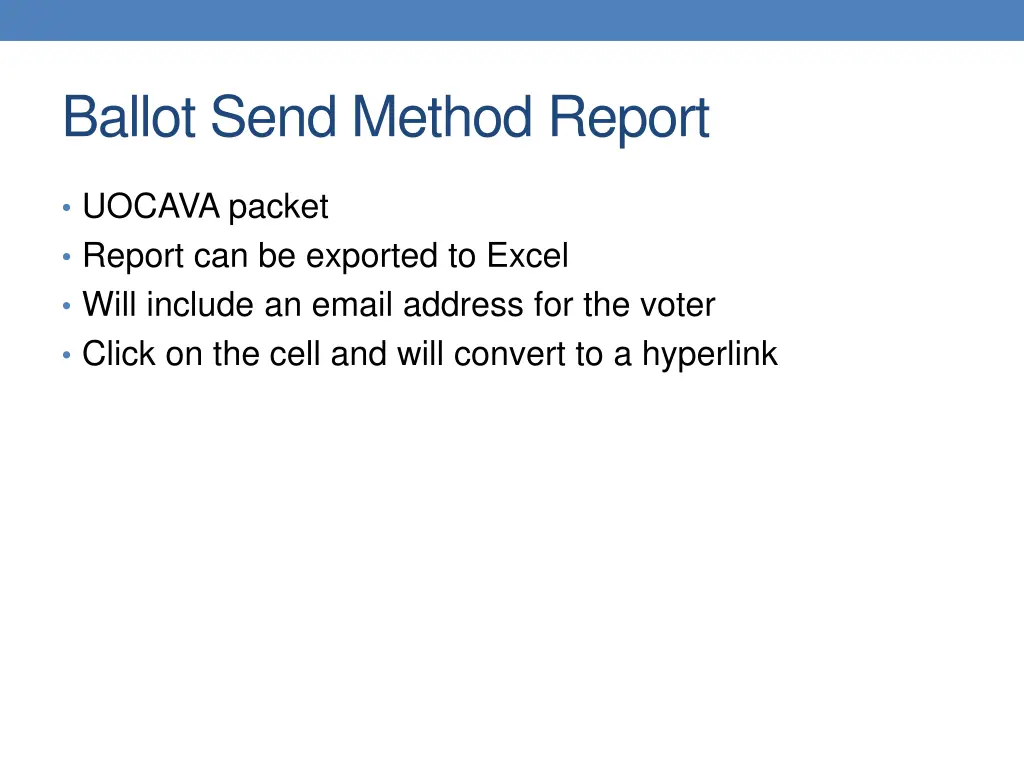 Ballot Send Method Report

• UOCAVA packet
• Report can be exported to Excel
• Will include an email address for the voter
• Click on the cell and will convert to a hyperlink